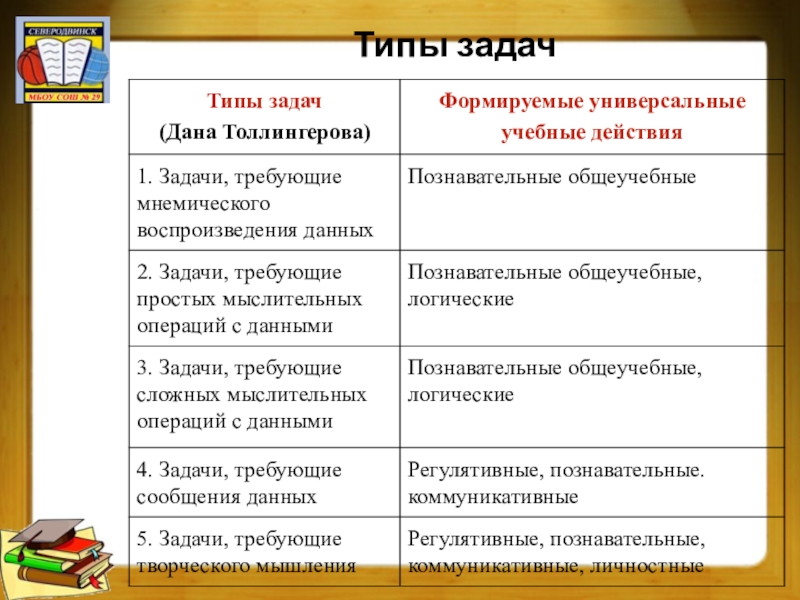 СЕВЕРОДВИНСК
МБОУ СОШ № 29

Типы задач

| Типы задач (Дана Толлингерова) | Формируемые универсальные учебные действия |
|---|---|
| 1. Задачи, требующие мнемического воспроизведения данных | Познавательные общеучебные |
| 2. Задачи, требующие простых мыслительных операций с данными | Познавательные общеучебные, логические |
| 3. Задачи, требующие сложных мыслительных операций с данными | Познавательные общеучебные, логические |
| 4. Задачи, требующие сообщения данных | Регулятивные, познавательные. коммуникативные |
| 5. Задачи, требующие творческого мышления | Регулятивные, познавательные, коммуникативные, личностные |